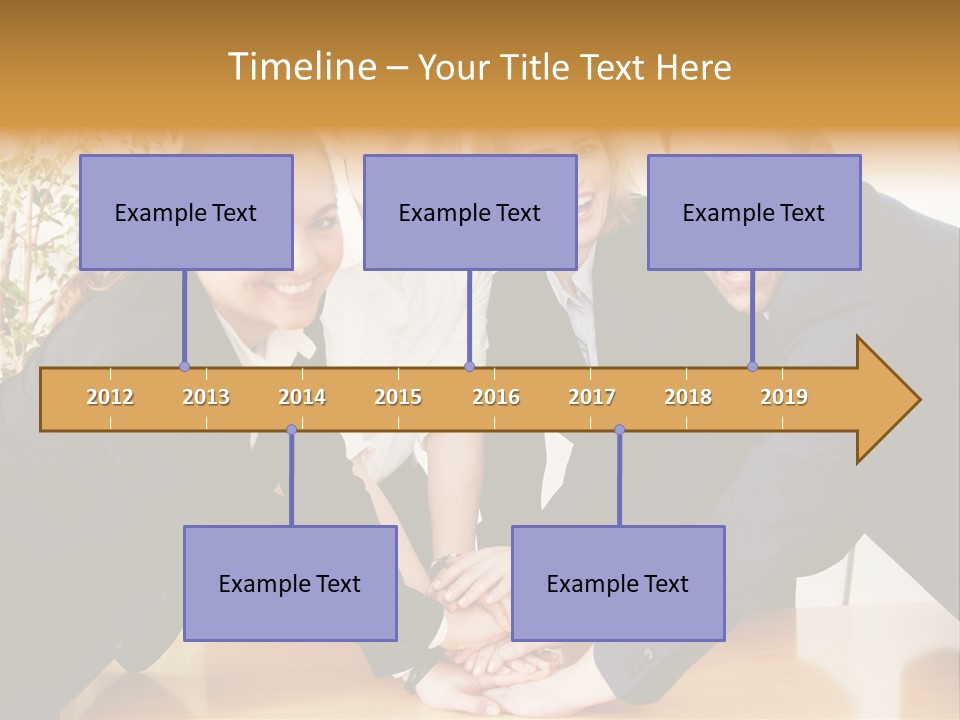 Timeline – Your Title Text Here

Example Text

Example Text

Example Text

2012 2013 2014 2015 2016 2017 2018 2019

Example Text

Example Text